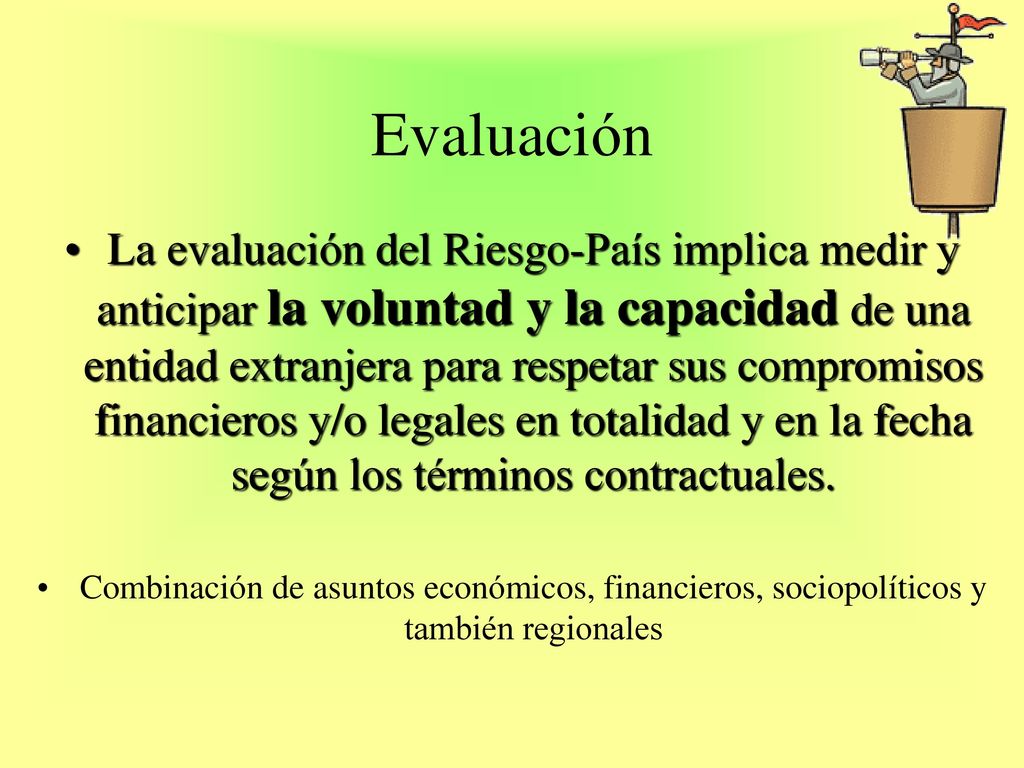 Evaluación

• La evaluación del Riesgo-País implica medir y anticipar la voluntad y la capacidad de una entidad extranjera para respetar sus compromisos financieros y/o legales en totalidad y en la fecha según los términos contractuales.

• Combinación de asuntos económicos, financieros, sociopolíticos y también regionales